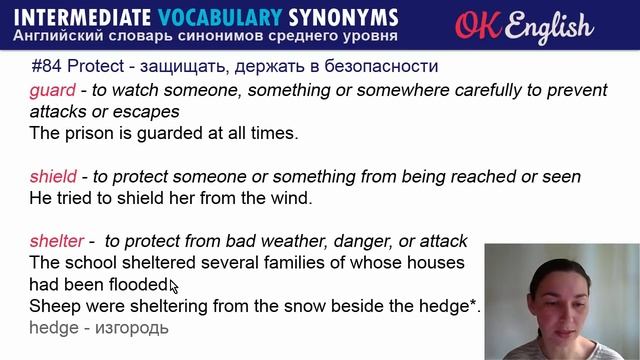 INTERMEDIATE VOCABULARY SYNONYMS
Английский словарь синонимов среднего уровня

OK English

#84 Protect - защищать, держать в безопасности

guard - to watch someone, something or somewhere carefully to prevent attacks or escapes
The prison is guarded at all times.

shield - to protect someone or something from being reached or seen
He tried to shield her from the wind.

shelter - to protect from bad weather, danger, or attack
The school sheltered several families of whose houses had been flooded.
Sheep were sheltering from the snow beside the hedge*.
hedge - изгородь